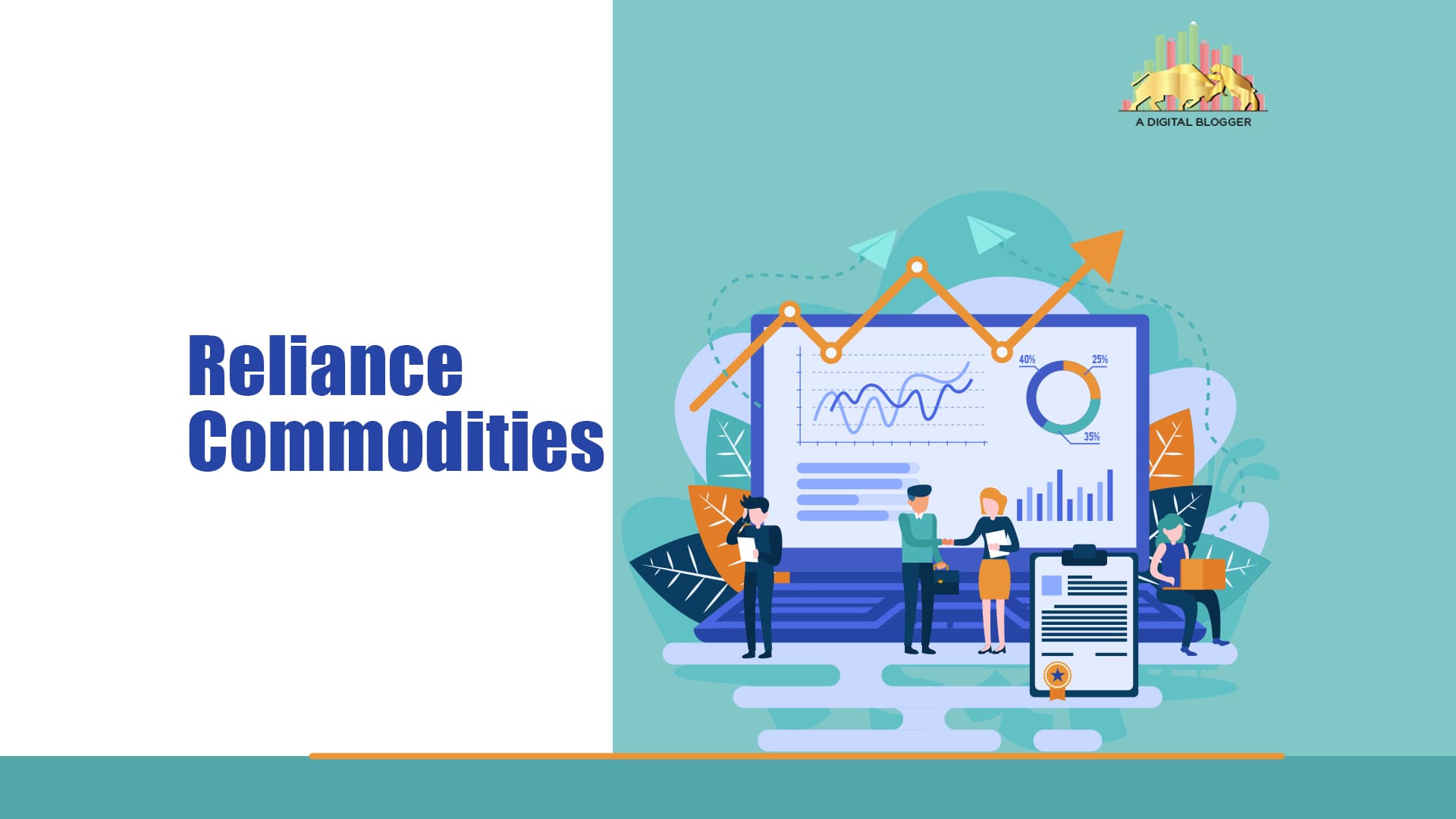 A DIGITAL BLOGGER

Reliance Commodities

40%
25%
35%